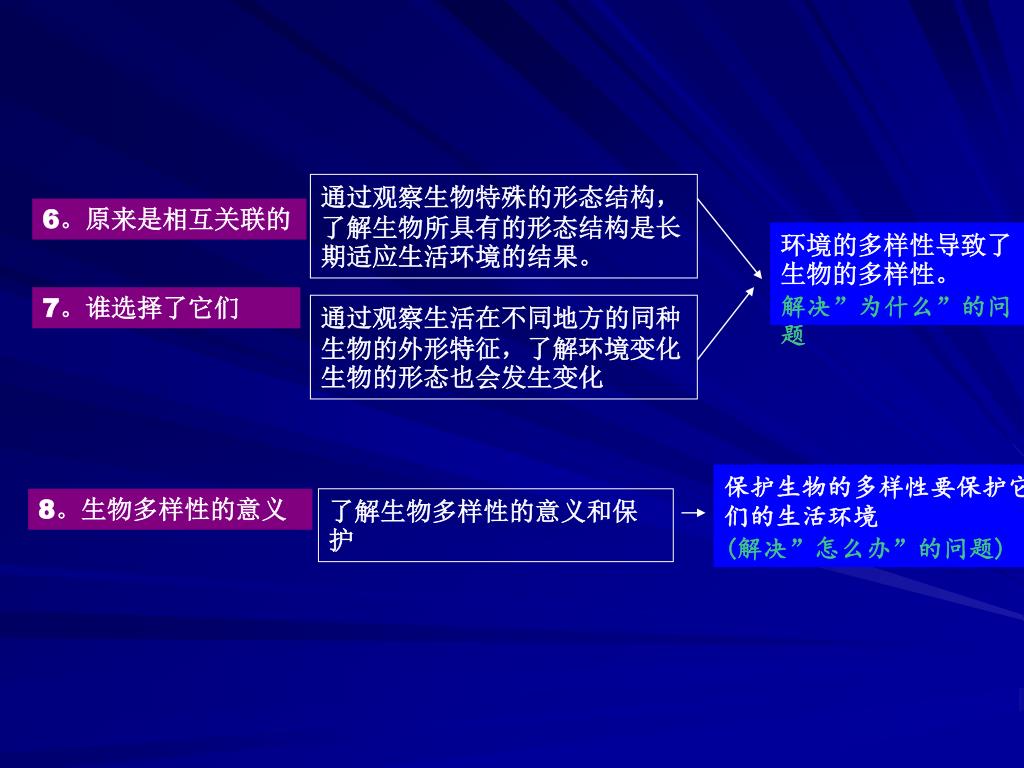 6。原来是相互关联的

通过观察生物特殊的形态结构，了解生物所具有的形态结构是长期适应生活环境的结果。

7。谁选择了它们

通过观察生活在不同地方的同种生物的外形特征，了解环境变化生物的形态也会发生变化

环境的多样性导致了生物的多样性。
解决”为什么”的问题

8。生物多样性的意义

了解生物多样性的意义和保护

保护生物的多样性要保护它们的生活环境
（解决”怎么办”的问题）